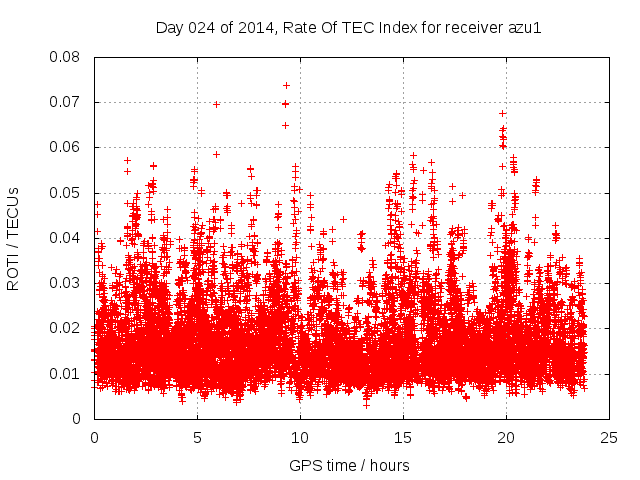 Day 024 of 2014, Rate Of TEC Index for receiver azu1

ROTI / TECUs

0.08
0.07
0.06
0.05
0.04
0.03
0.02
0.01
0

0
5
10
15
20
25

GPS time / hours